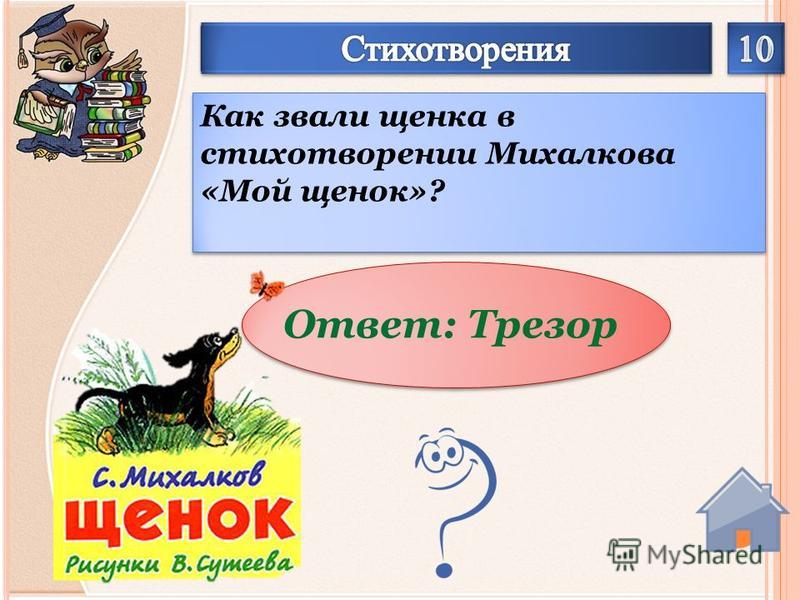 Стихотворения

10

Как звали щенка в стихотворении Михалкова «Мой щенок»?

Ответ: Трезор

С. Михалков
ЩЕНОК
Рисунки В. Сутеева

MyShared